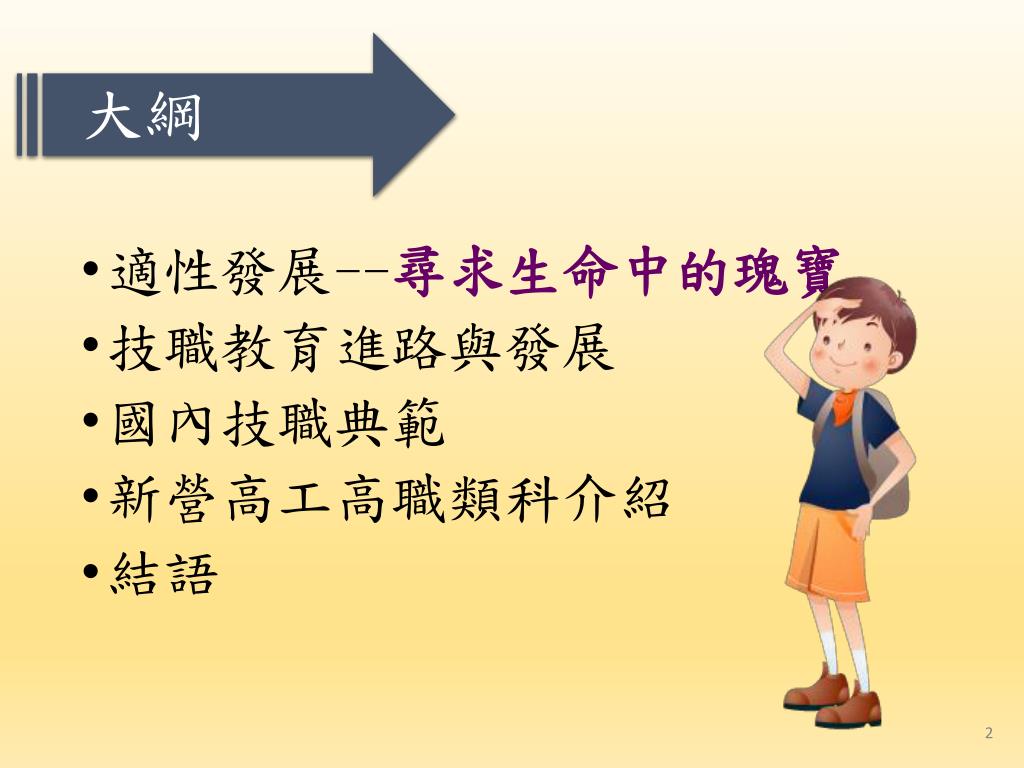 大綱

• 適性發展--尋求生命中的瑰寶
• 技職教育進路與發展
• 國內技職典範
• 新營高工高職類科介紹
• 結語

2